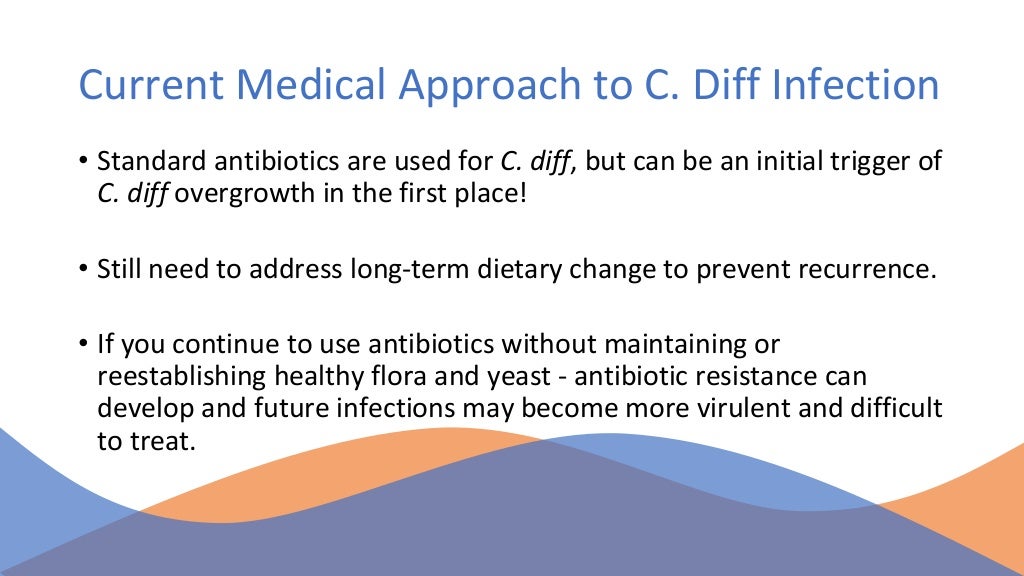 Current Medical Approach to C. Diff Infection

• Standard antibiotics are used for C. diff, but can be an initial trigger of C. diff overgrowth in the first place!

• Still need to address long-term dietary change to prevent recurrence.

• If you continue to use antibiotics without maintaining or reestablishing healthy flora and yeast - antibiotic resistance can develop and future infections may become more virulent and difficult to treat.